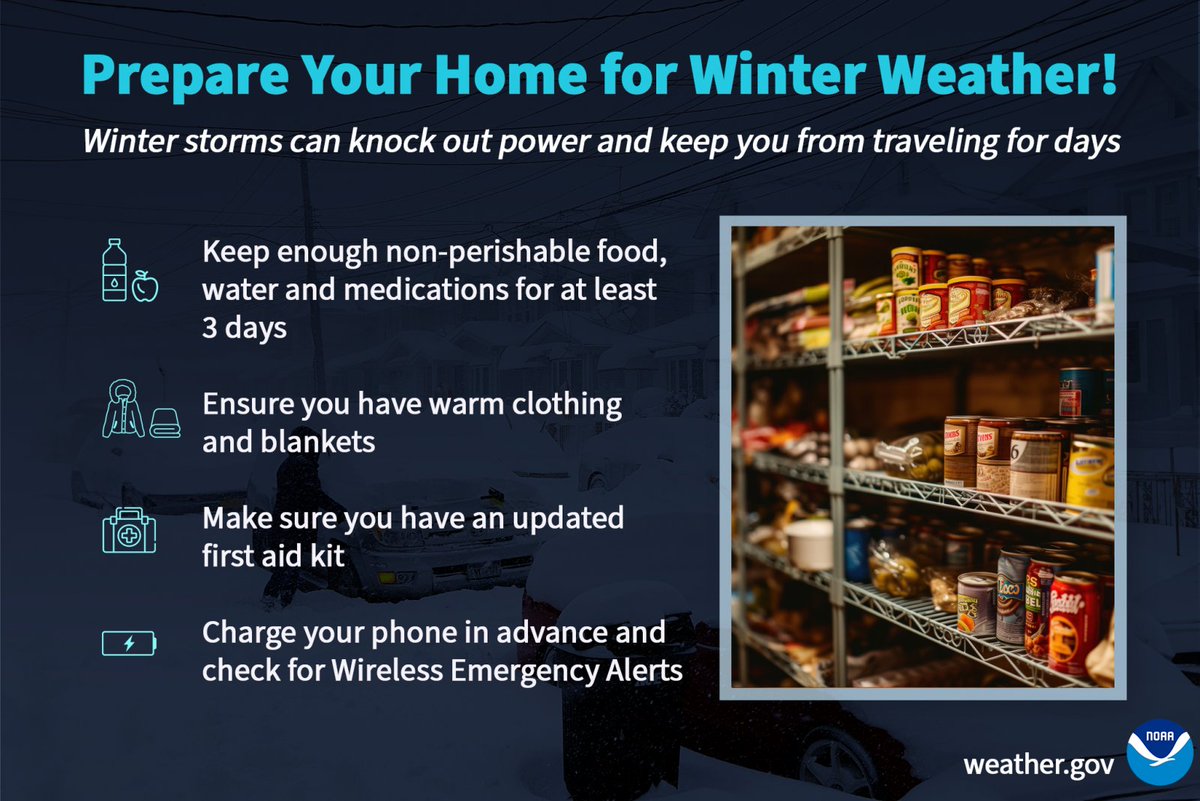 Prepare Your Home for Winter Weather!

Winter storms can knock out power and keep you from traveling for days

Keep enough non-perishable food, water and medications for at least 3 days

Ensure you have warm clothing and blankets

Make sure you have an updated first aid kit

Charge your phone in advance and check for Wireless Emergency Alerts

weather.gov

NOAA